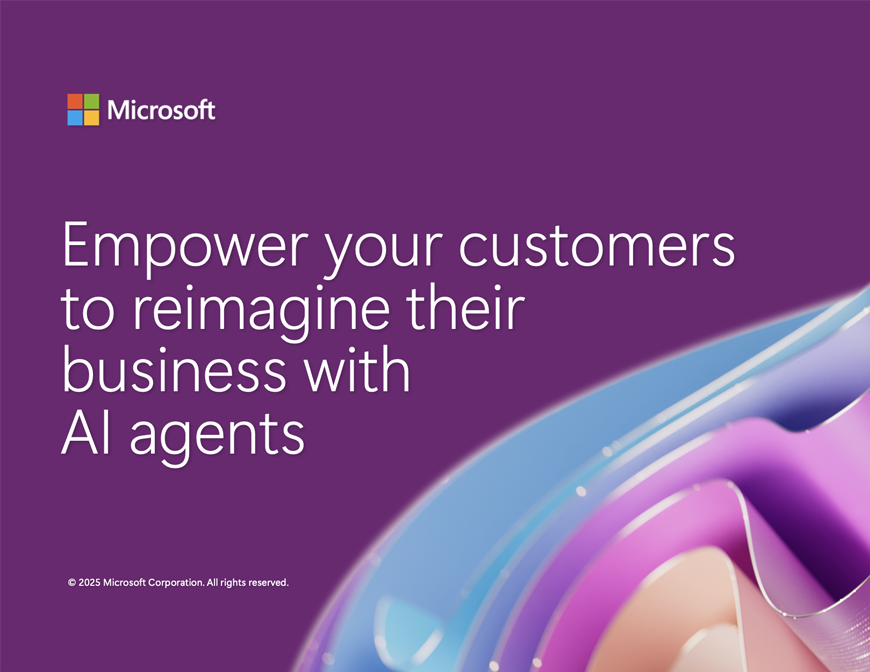 Microsoft

Empower your customers to reimagine their business with AI agents

© 2025 Microsoft Corporation. All rights reserved.